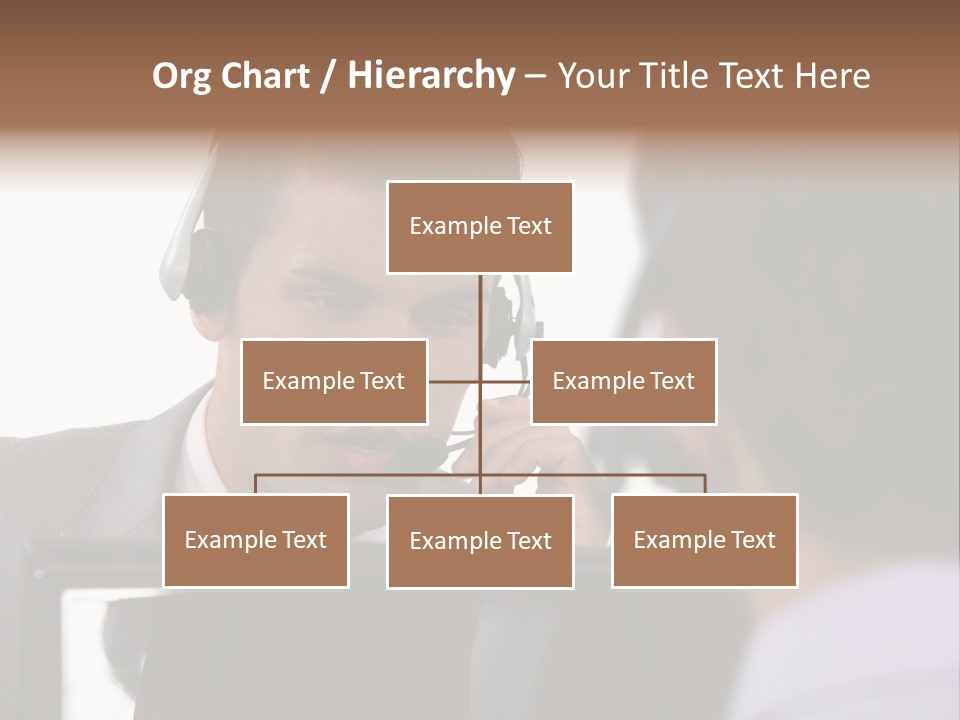 Org Chart / Hierarchy – Your Title Text Here

Example Text

Example Text

Example Text

Example Text

Example Text

Example Text